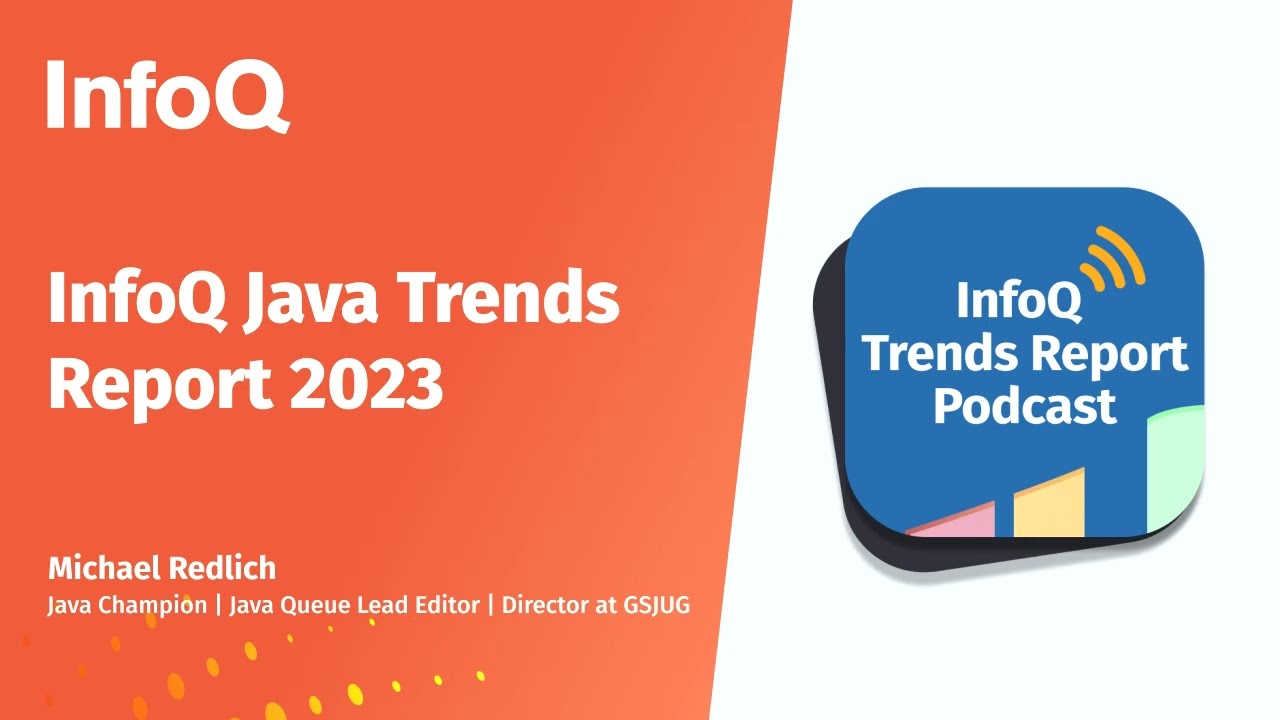 InfoQ

InfoQ Java Trends Report 2023

Michael Redlich
Java Champion | Java Queue Lead Editor | Director at GSJUG

InfoQ
Trends Report
Podcast